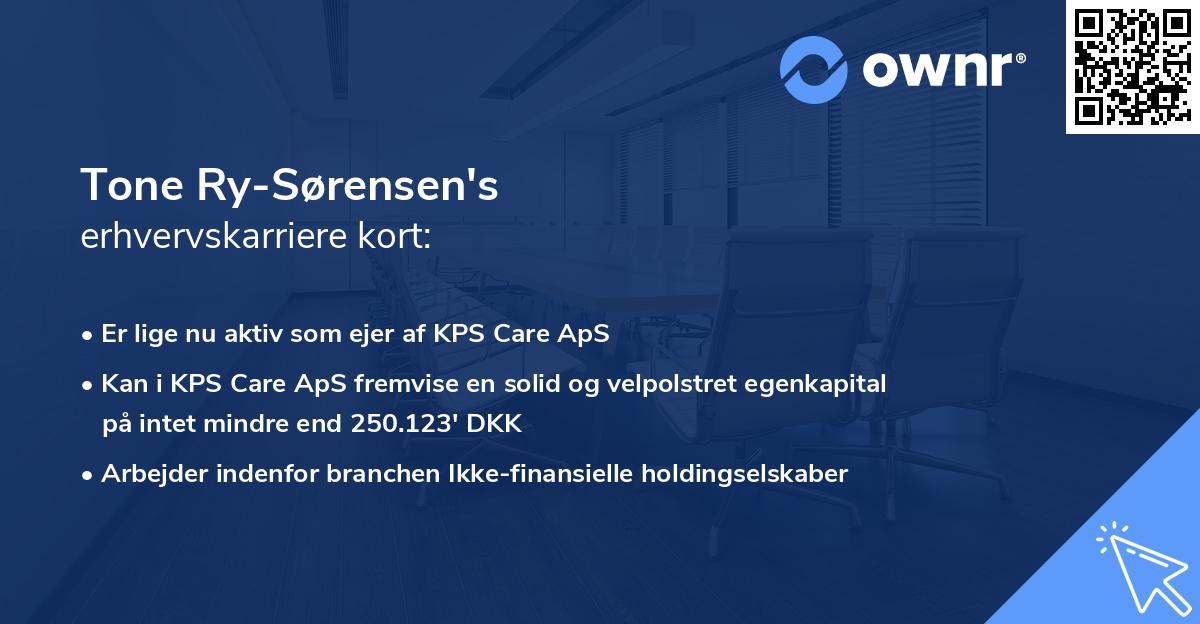 ownr®

Tone Ry-Sørensen's
erhvervskarriere kort:

• Er lige nu aktiv som ejer af KPS Care ApS

• Kan i KPS Care ApS fremvise en solid og velpolstret egenkapital på intet mindre end 250.123' DKK

• Arbejder indenfor branchen Ikke-finansielle holdingselskaber